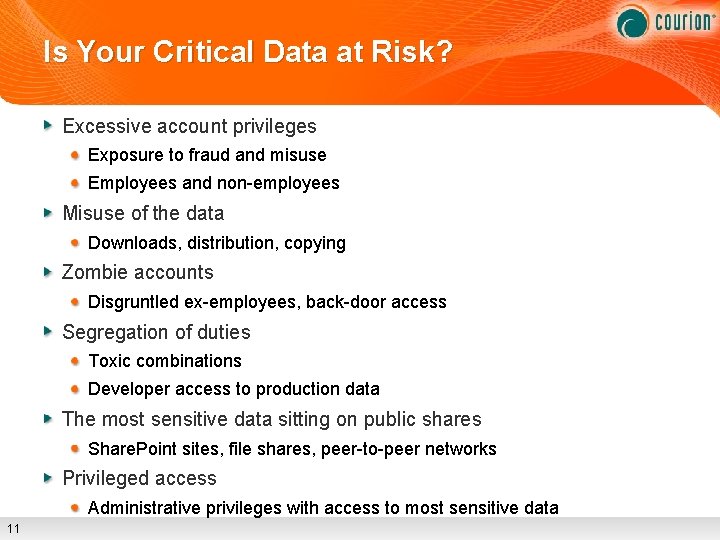 courion

Is Your Critical Data at Risk?

Excessive account privileges
Exposure to fraud and misuse
Employees and non-employees
Misuse of the data
Downloads, distribution, copying
Zombie accounts
Disgruntled ex-employees, back-door access
Segregation of duties
Toxic combinations
Developer access to production data
The most sensitive data sitting on public shares
SharePoint sites, file shares, peer-to-peer networks
Privileged access
Administrative privileges with access to most sensitive data

11